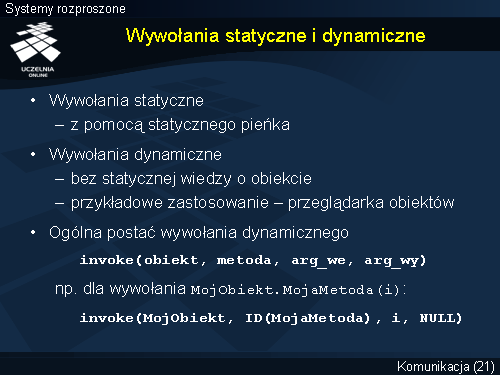 Systemy rozproszone

UCZELNIA ONLINE

Wywołania statyczne i dynamiczne

• Wywołania statyczne
  – z pomocą statycznego pieńka
• Wywołania dynamiczne
  – bez statycznej wiedzy o obiekcie
  – przykładowe zastosowanie – przeglądarka obiektów
• Ogólna postać wywołania dynamicznego

invoke(obiekt, metoda, arg_we, arg_wy)

np. dla wywołania MojObiekt.MojaMetoda(i):

invoke(MojObiekt, ID(MojaMetoda), i, NULL)

Komunikacja (21)